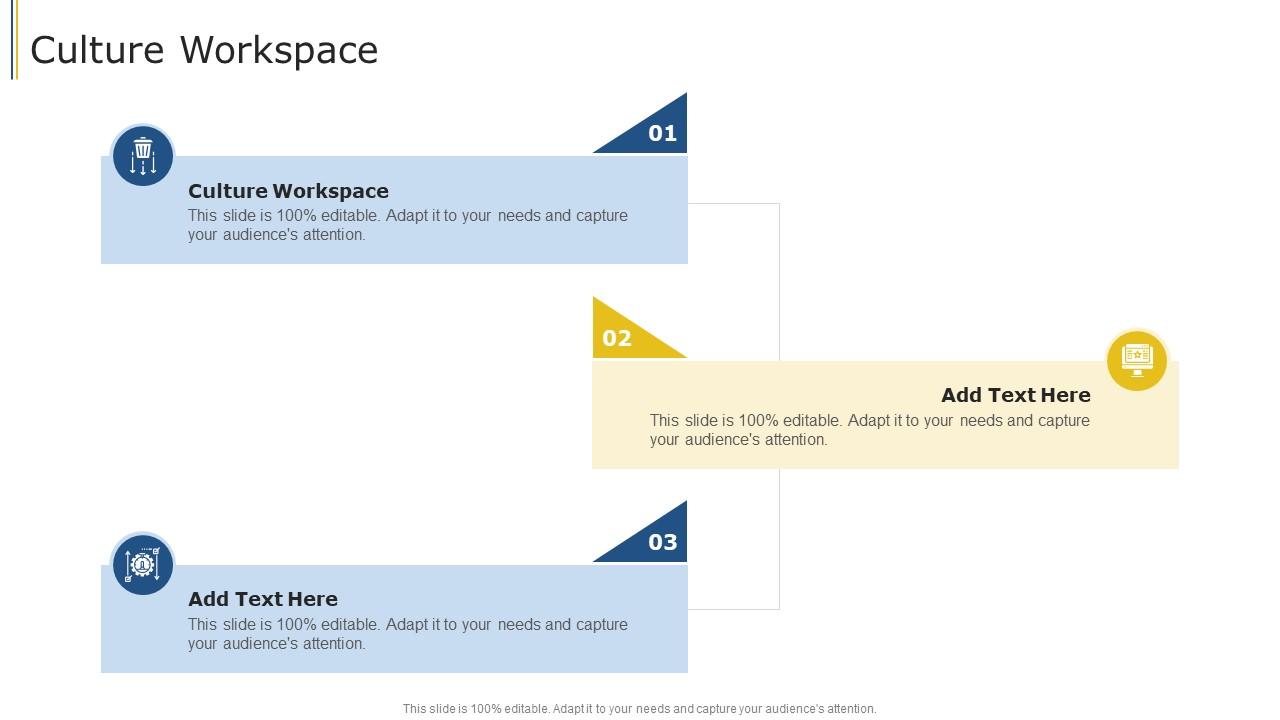 Culture Workspace

01

Culture Workspace

This slide is 100% editable. Adapt it to your needs and capture your audience's attention.

02

Add Text Here

This slide is 100% editable. Adapt it to your needs and capture your audience's attention.

03

Add Text Here

This slide is 100% editable. Adapt it to your needs and capture your audience's attention.

This slide is 100% editable. Adapt it to your needs and capture your audience's attention.